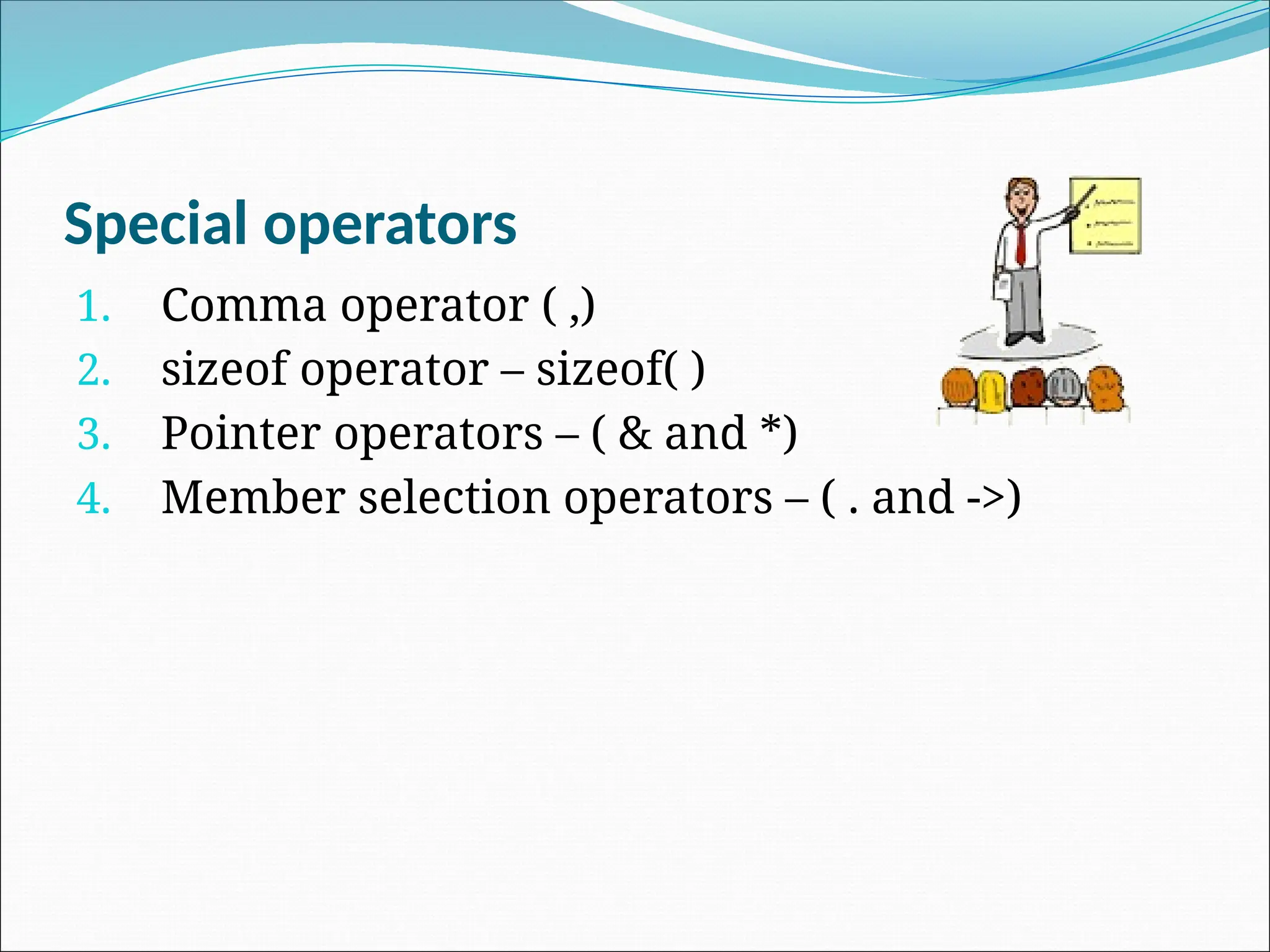 Special operators

1. Comma operator ( ,)
2. sizeof operator – sizeof( )
3. Pointer operators – ( & and *)
4. Member selection operators – ( . and ->)